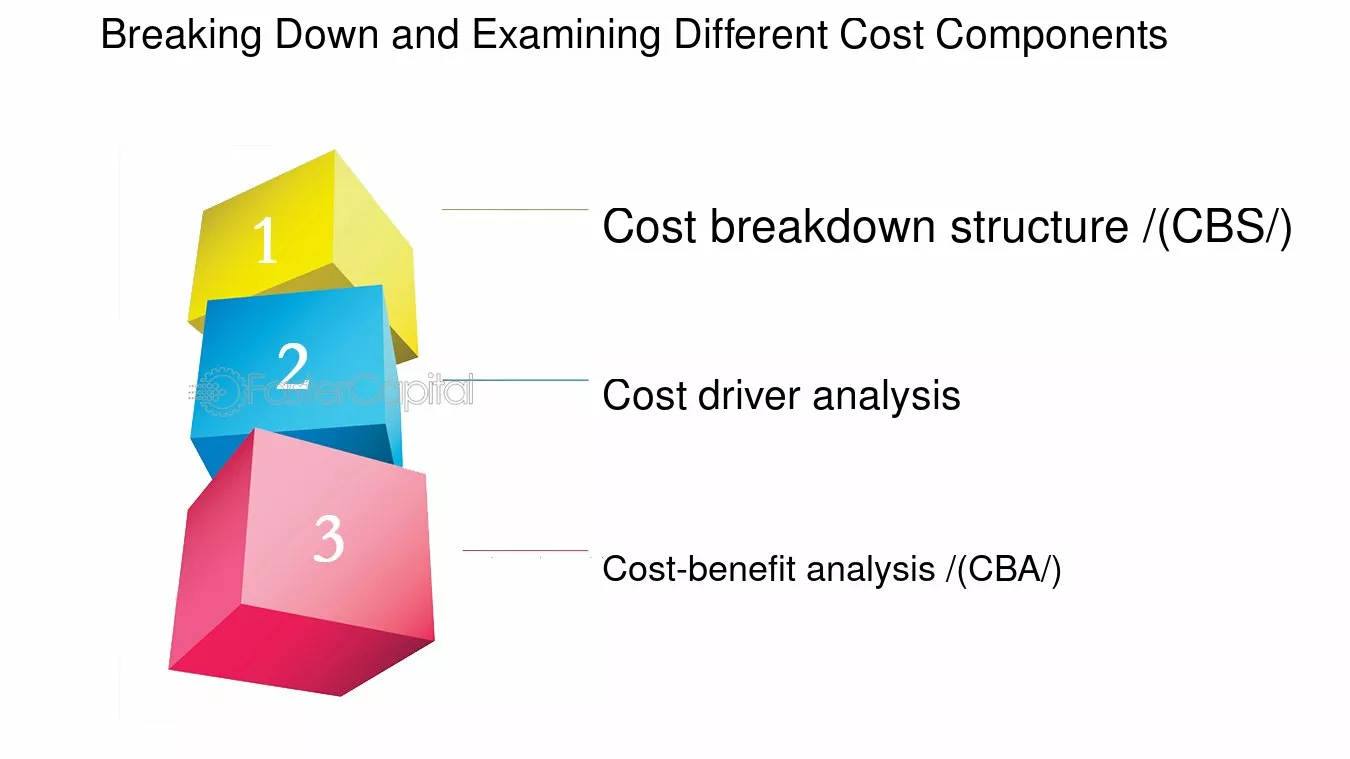 Breaking Down and Examining Different Cost Components

1

Cost breakdown structure /(CBS/)

2

Cost driver analysis

3

Cost-benefit analysis /(CBA/)

FasterCapital